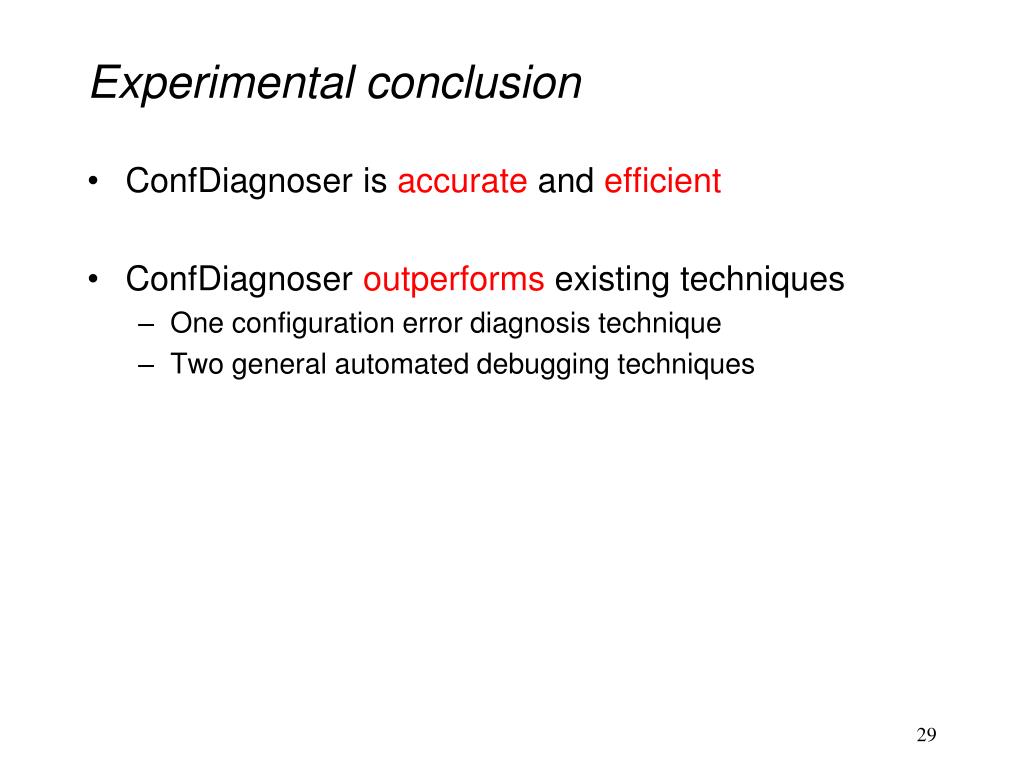 Experimental conclusion

• ConfDiagnoser is accurate and efficient

• ConfDiagnoser outperforms existing techniques
– One configuration error diagnosis technique
– Two general automated debugging techniques

29